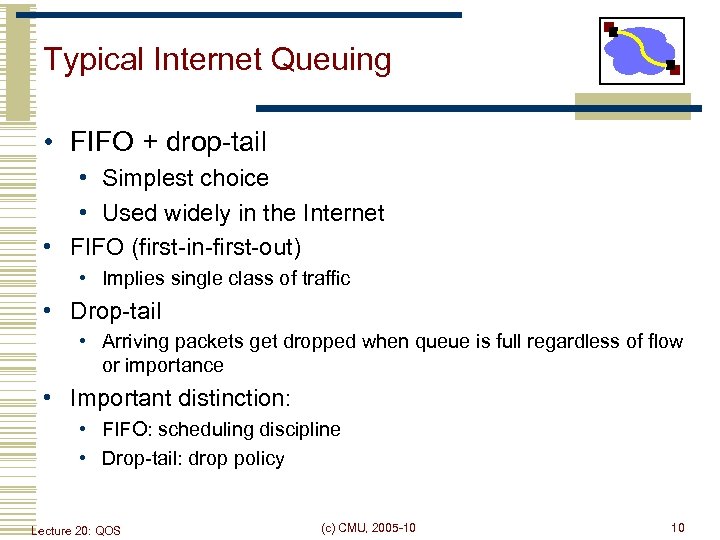 Typical Internet Queuing

• FIFO + drop-tail
  • Simplest choice
  • Used widely in the Internet
• FIFO (first-in-first-out)
  • Implies single class of traffic
• Drop-tail
  • Arriving packets get dropped when queue is full regardless of flow or importance
• Important distinction:
  • FIFO: scheduling discipline
  • Drop-tail: drop policy

Lecture 20: QOS

(c) CMU, 2005-10

10